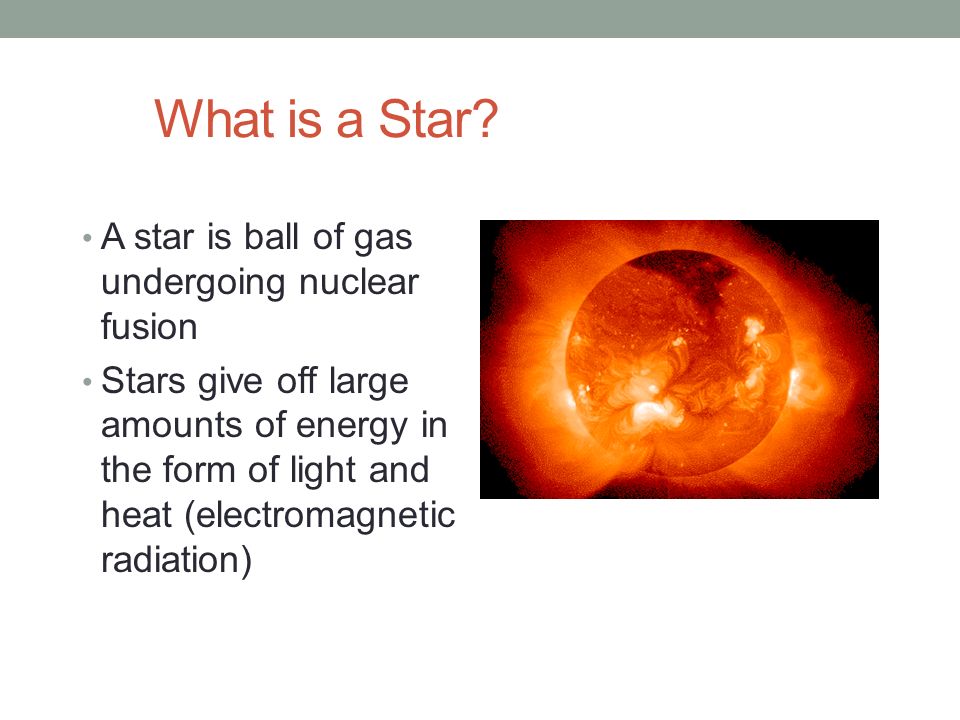 What is a Star?

• A star is ball of gas undergoing nuclear fusion
• Stars give off large amounts of energy in the form of light and heat (electromagnetic radiation)